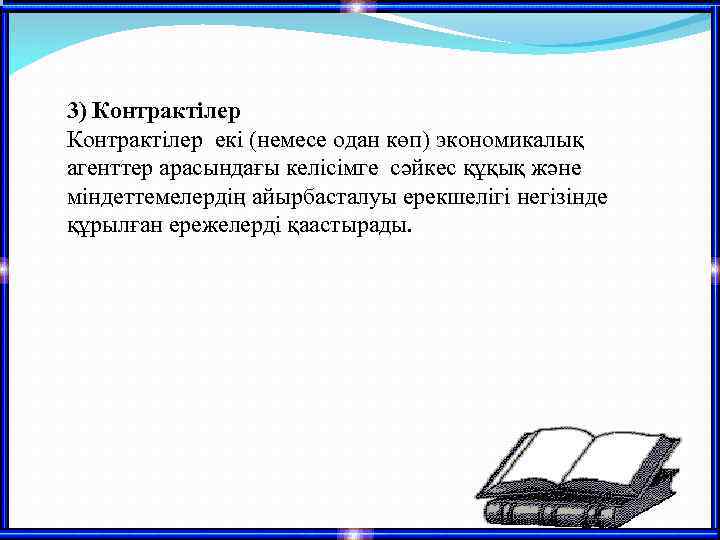 3) Контрактілер
Контрактілер екі (немесе одан көп) экономикалық агенттер арасындағы келісімге сәйкес құқық және міндеттемелердің айырбасталуы ерекшелігі негізінде құрылған ережелерді қаастырады.